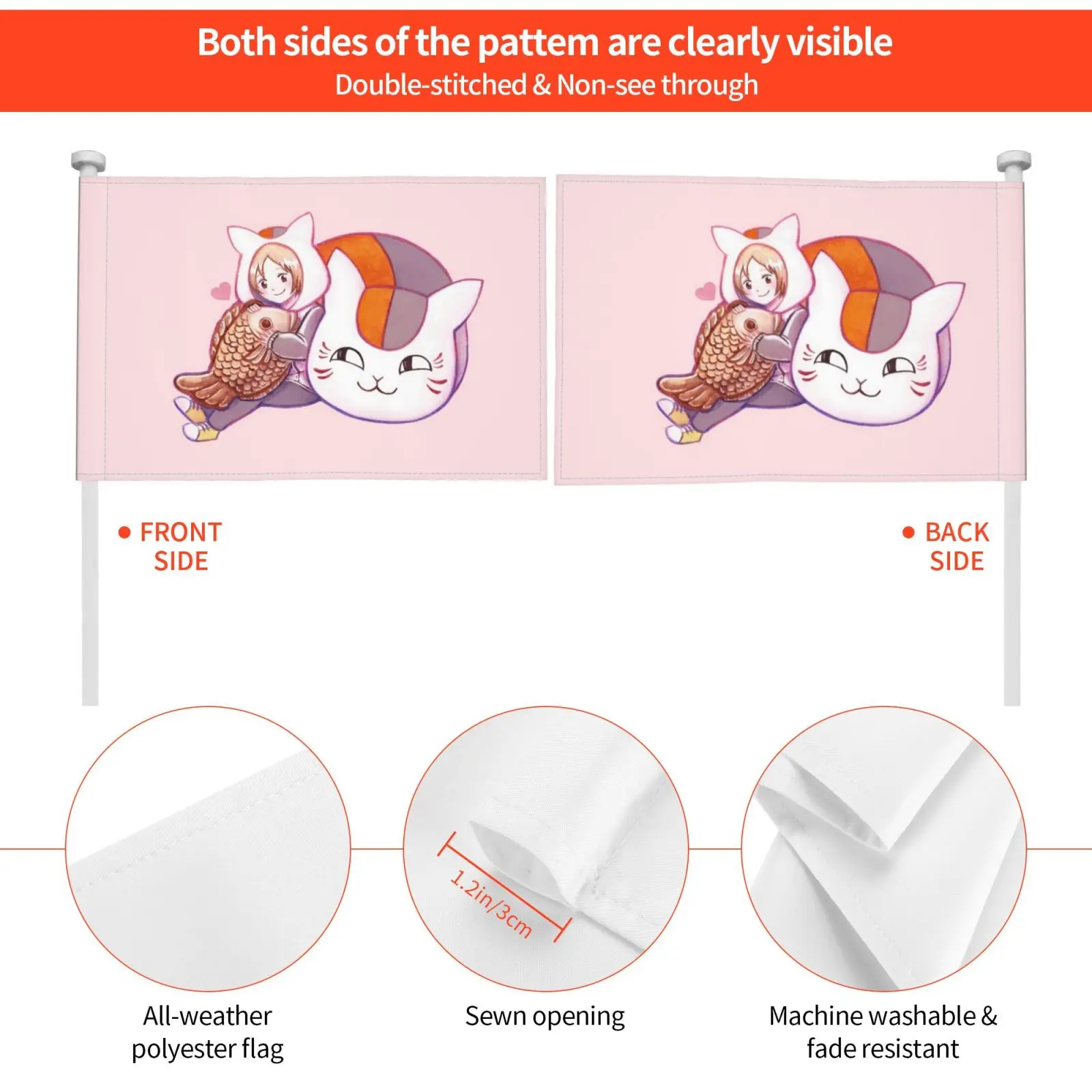 Both sides of the pattem are clearly visible
Double-stitched & Non-see through

● FRONT SIDE

● BACK SIDE

1.2in/3cm

All-weather polyester flag

Sewn opening

Machine washable & fade resistant